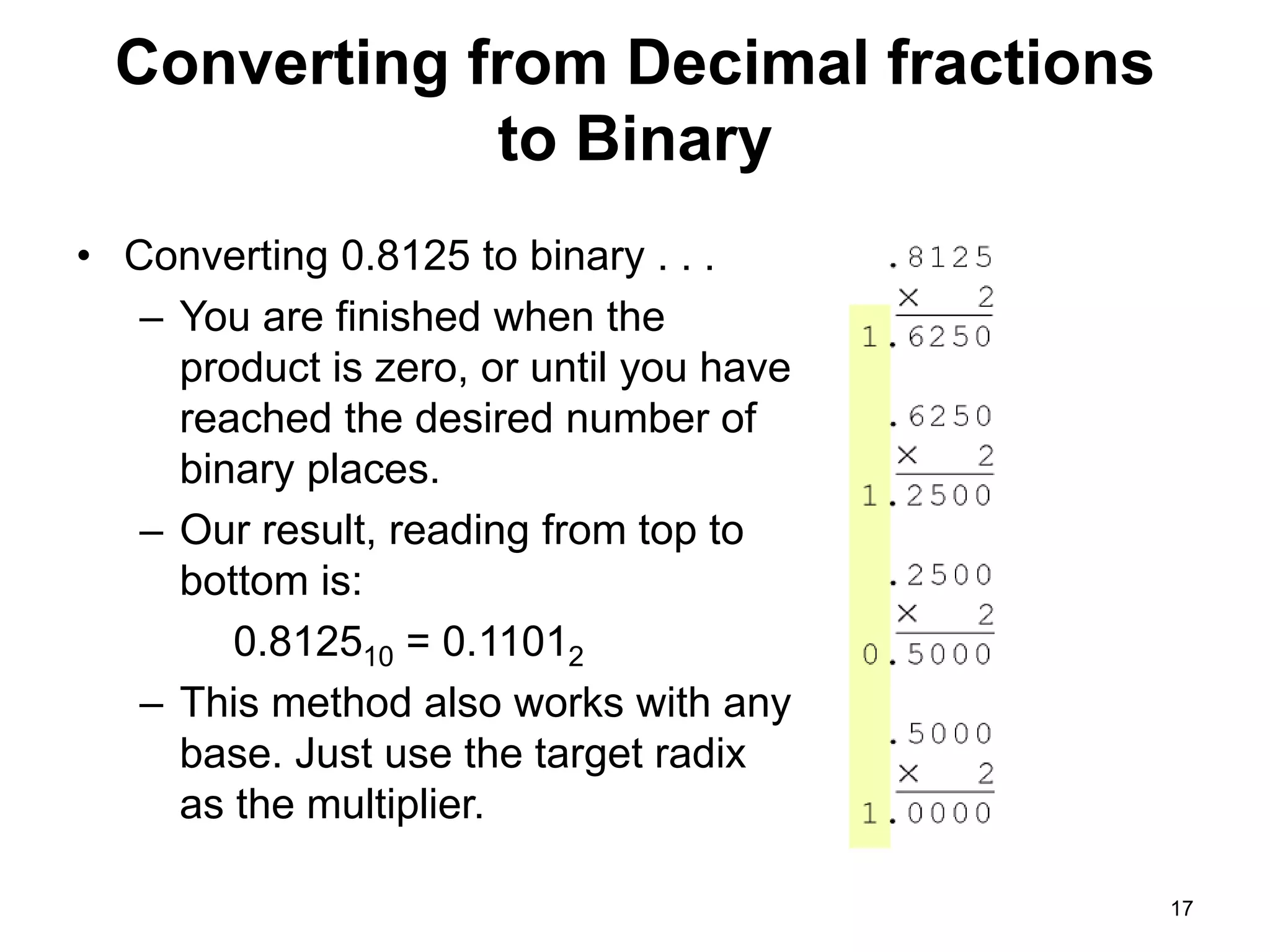 Converting from Decimal fractions to Binary

• Converting 0.8125 to binary . . .
– You are finished when the product is zero, or until you have reached the desired number of binary places.
– Our result, reading from top to bottom is:
$0.8125_{10} = 0.1101_2$
– This method also works with any base. Just use the target radix as the multiplier.

.8125
× 2
1.6250

.6250
× 2
1.2500

.2500
× 2
0.5000

.5000
× 2
1.0000

17